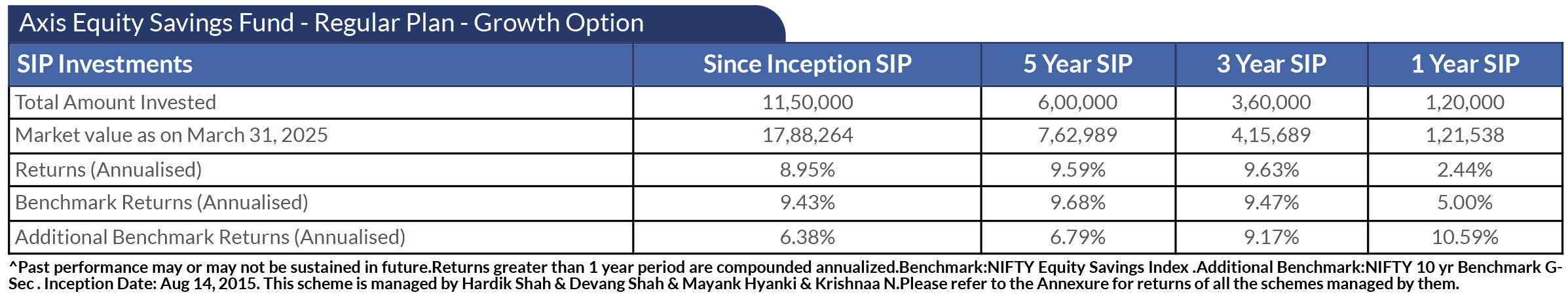 Axis Equity Savings Fund - Regular Plan - Growth Option

| SIP Investments | Since Inception SIP | 5 Year SIP | 3 Year SIP | 1 Year SIP |
|---|---|---|---|---|
| Total Amount Invested | 11,50,000 | 6,00,000 | 3,60,000 | 1,20,000 |
| Market value as on March 31, 2025 | 17,88,264 | 7,62,989 | 4,15,689 | 1,21,538 |
| Returns (Annualised) | 8.95% | 9.59% | 9.63% | 2.44% |
| Benchmark Returns (Annualised) | 9.43% | 9.68% | 9.47% | 5.00% |
| Additional Benchmark Returns (Annualised) | 6.38% | 6.79% | 9.17% | 10.59% |

^Past performance may or may not be sustained in future.Returns greater than 1 year period are compounded annualized.Benchmark:NIFTY Equity Savings Index .Additional Benchmark:NIFTY 10 yr Benchmark G-Sec . Inception Date: Aug 14, 2015. This scheme is managed by Hardik Shah & Devang Shah & Mayank Hyanki & Krishnaa N.Please refer to the Annexure for returns of all the schemes managed by them.